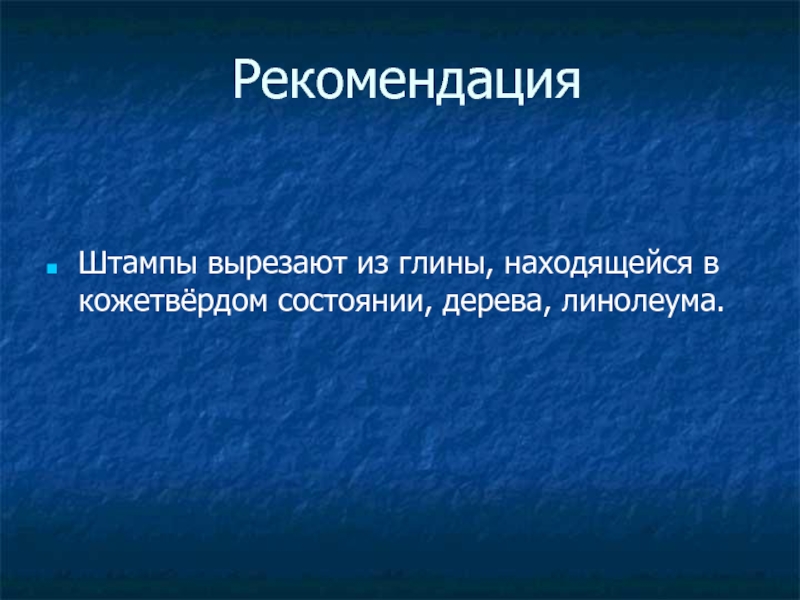 Рекомендация

Штампы вырезают из глины, находящейся в кожетвёрдом состоянии, дерева, линолеума.